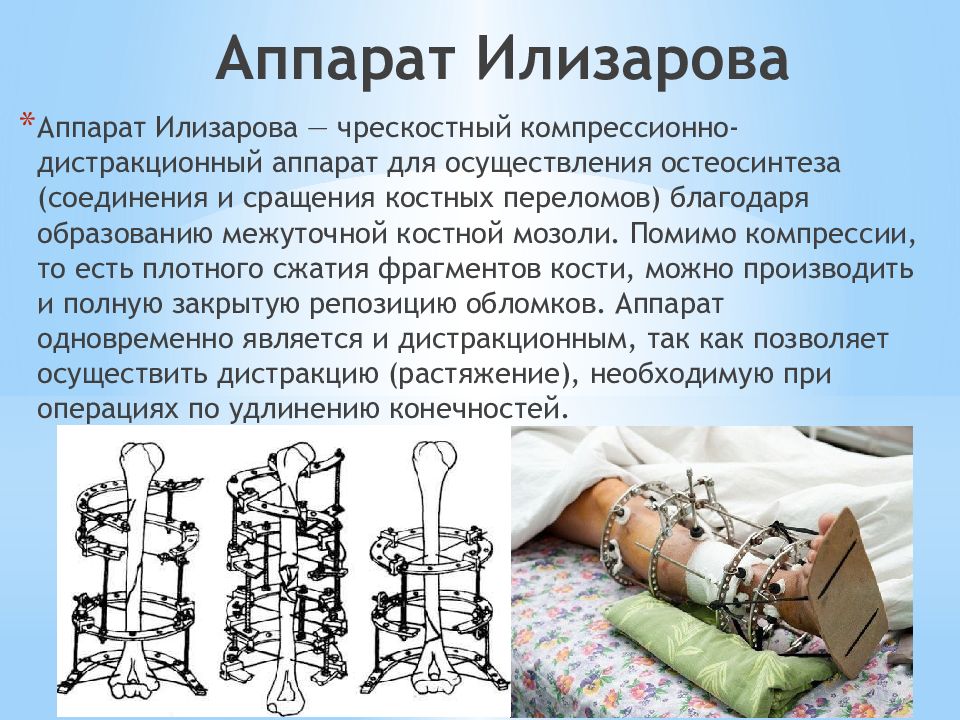 Аппарат Илизарова

*Аппарат Илизарова — чрескостный компрессионно-дистракционный аппарат для осуществления остеосинтеза (соединения и сращения костных переломов) благодаря образованию межуточной костной мозоли. Помимо компрессии, то есть плотного сжатия фрагментов кости, можно производить и полную закрытую репозицию обломков. Аппарат одновременно является и дистракционным, так как позволяет осуществить дистракцию (растяжение), необходимую при операциях по удлинению конечностей.